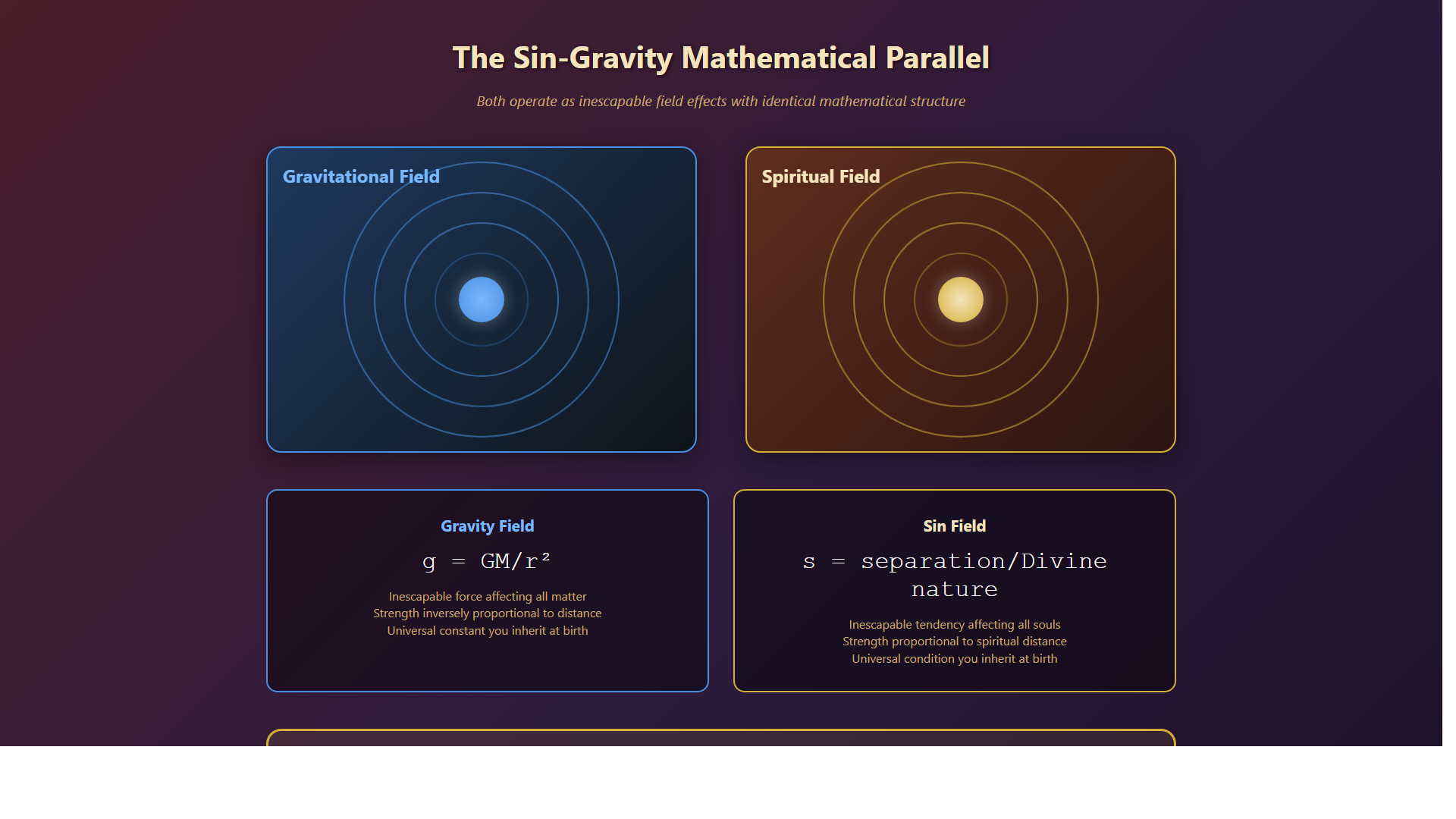 The Sin-Gravity Mathematical Parallel

Both operate as inescapable field effects with identical mathematical structure

Gravitational Field

Spiritual Field

Gravity Field

$g = GM/r^2$

Inescapable force affecting all matter
Strength inversely proportional to distance
Universal constant you inherit at birth

Sin Field

s = separation/Divine nature

Inescapable tendency affecting all souls
Strength proportional to spiritual distance
Universal condition you inherit at birth